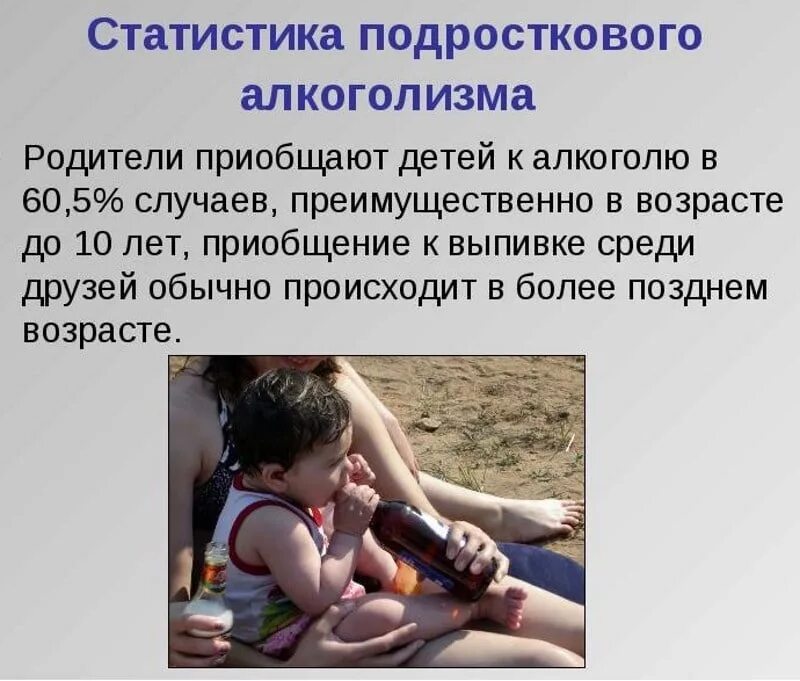 Статистика подросткового алкоголизма

Родители приобщают детей к алкоголю в 60,5% случаев, преимущественно в возрасте до 10 лет, приобщение к выпивке среди друзей обычно происходит в более позднем возрасте.